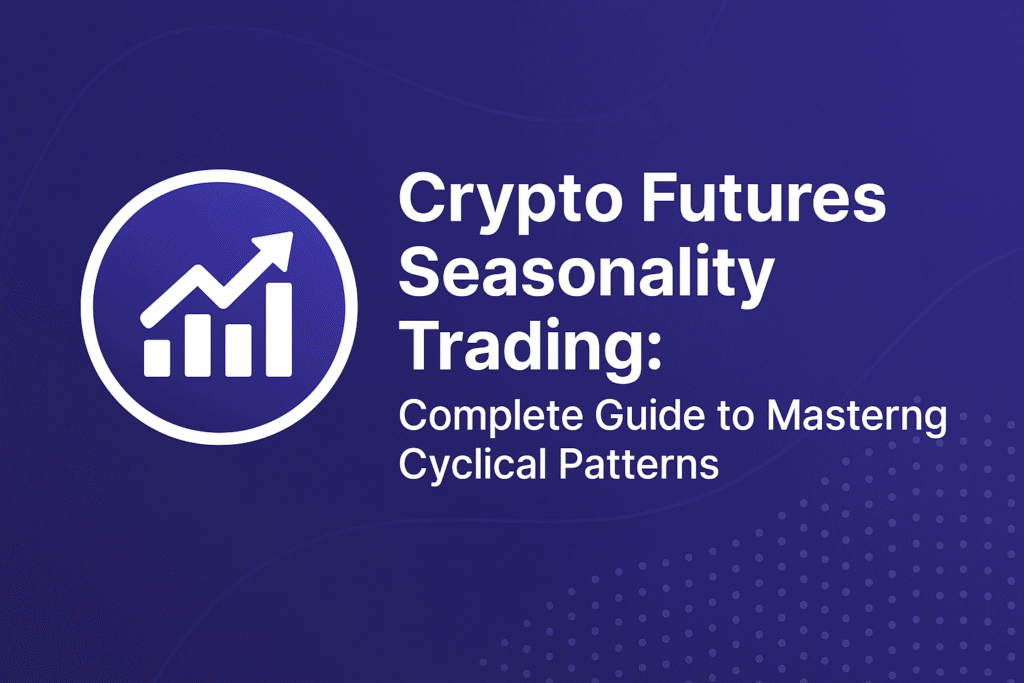 Crypto Futures Seasonality Trading:

Complete Guide to Masterng Cyclical Patterns